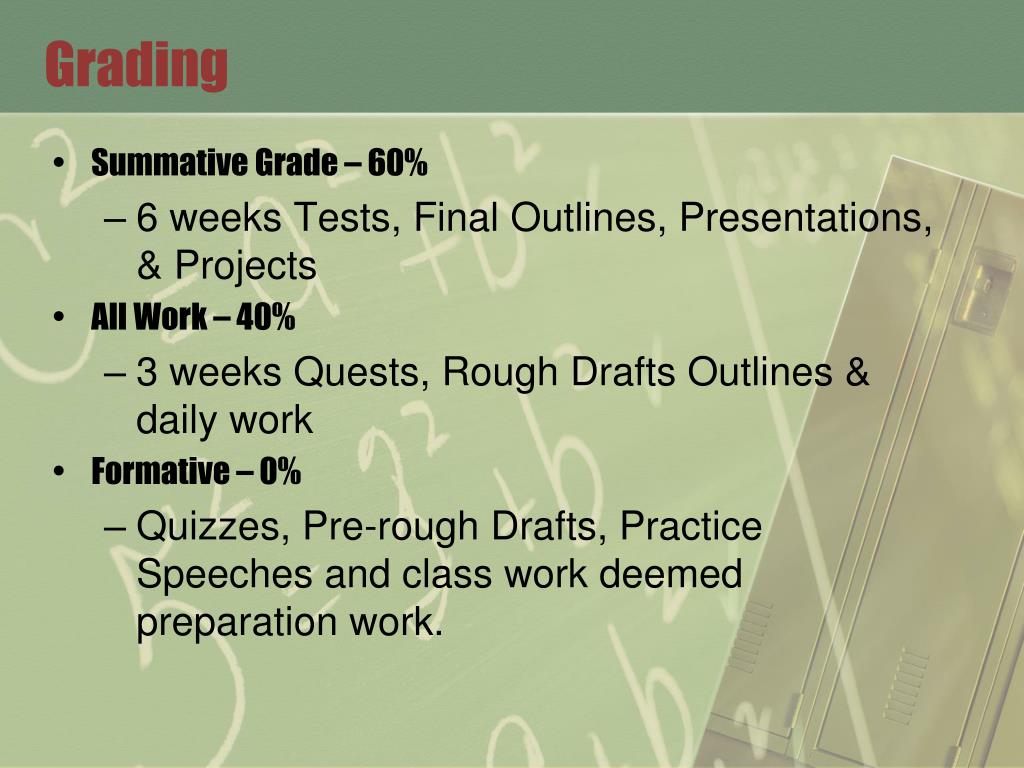 Grading

• Summative Grade – 60%
  – 6 weeks Tests, Final Outlines, Presentations, & Projects
• All Work – 40%
  – 3 weeks Quests, Rough Drafts Outlines & daily work
• Formative – 0%
  – Quizzes, Pre-rough Drafts, Practice Speeches and class work deemed preparation work.